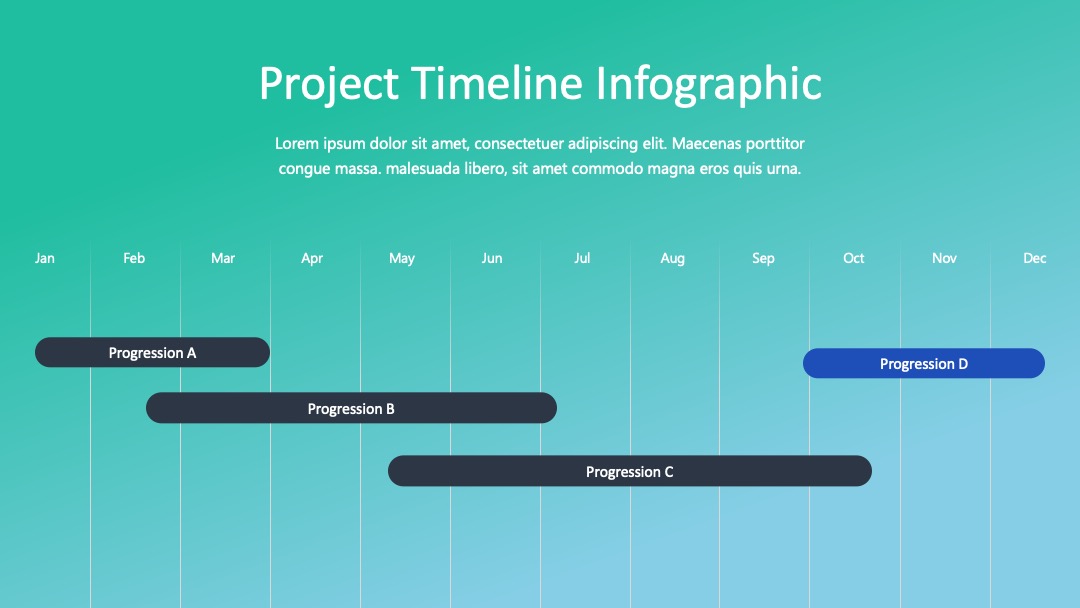 Project Timeline Infographic

Lorem ipsum dolor sit amet, consectetuer adipiscing elit. Maecenas porttitor congue massa. malesuada libero, sit amet commodo magna eros quis urna.

Jan Feb Mar Apr May Jun Jul Aug Sep Oct Nov Dec

Progression A

Progression D

Progression B

Progression C